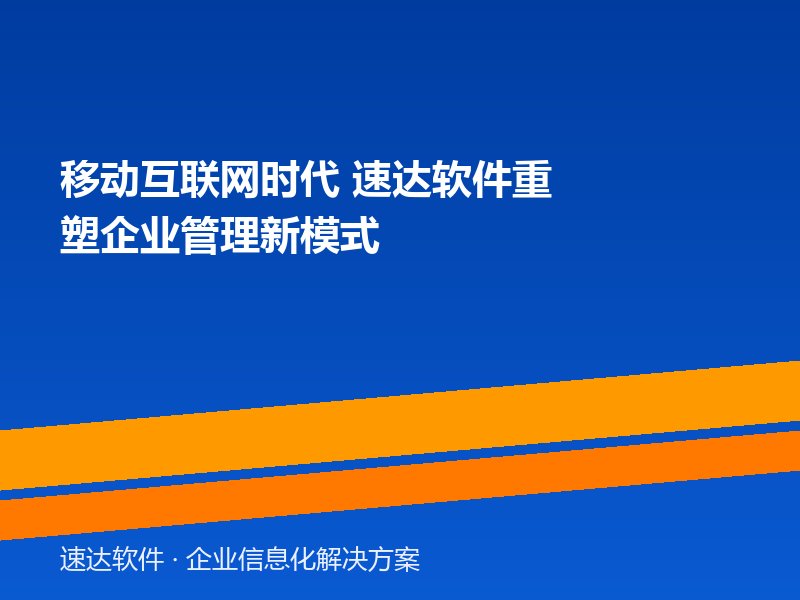 移动互联网时代 速达软件重塑企业管理新模式

速达软件 · 企业信息化解决方案